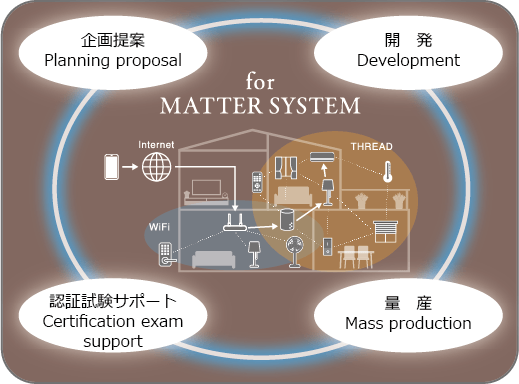 企画提案
Planning proposal

開　発
Development

for
MATTER SYSTEM

Internet

THREAD

WiFi

認証試験サポート
Certification exam support

量　産
Mass production